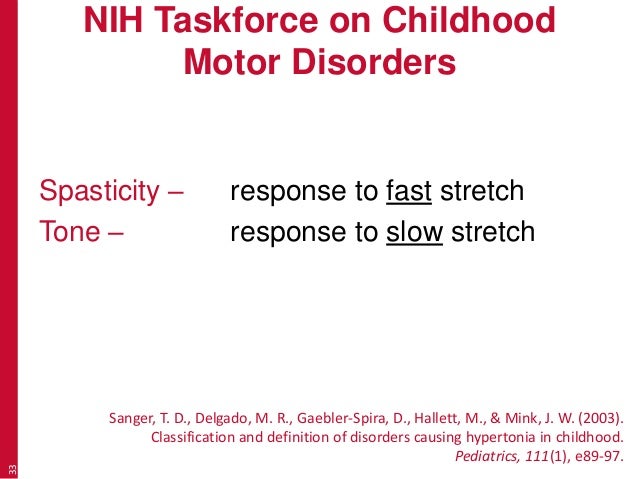 NIH Taskforce on Childhood Motor Disorders

Spasticity – response to fast stretch
Tone – response to slow stretch

Sanger, T. D., Delgado, M. R., Gaebler-Spira, D., Hallett, M., & Mink, J. W. (2003). Classification and definition of disorders causing hypertonia in childhood. Pediatrics, 111(1), e89-97.

33